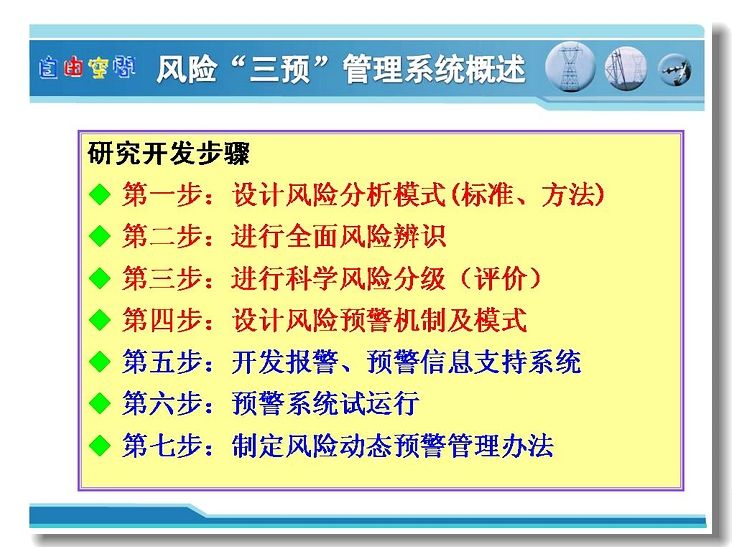 自由空间

风险“三预”管理系统概述

研究开发步骤

◆ 第一步：设计风险分析模式(标准、方法)

◆ 第二步：进行全面风险辨识

◆ 第三步：进行科学风险分级（评价）

◆ 第四步：设计风险预警机制及模式

◆ 第五步：开发报警、预警信息支持系统

◆ 第六步：预警系统试运行

◆ 第七步：制定风险动态预警管理办法